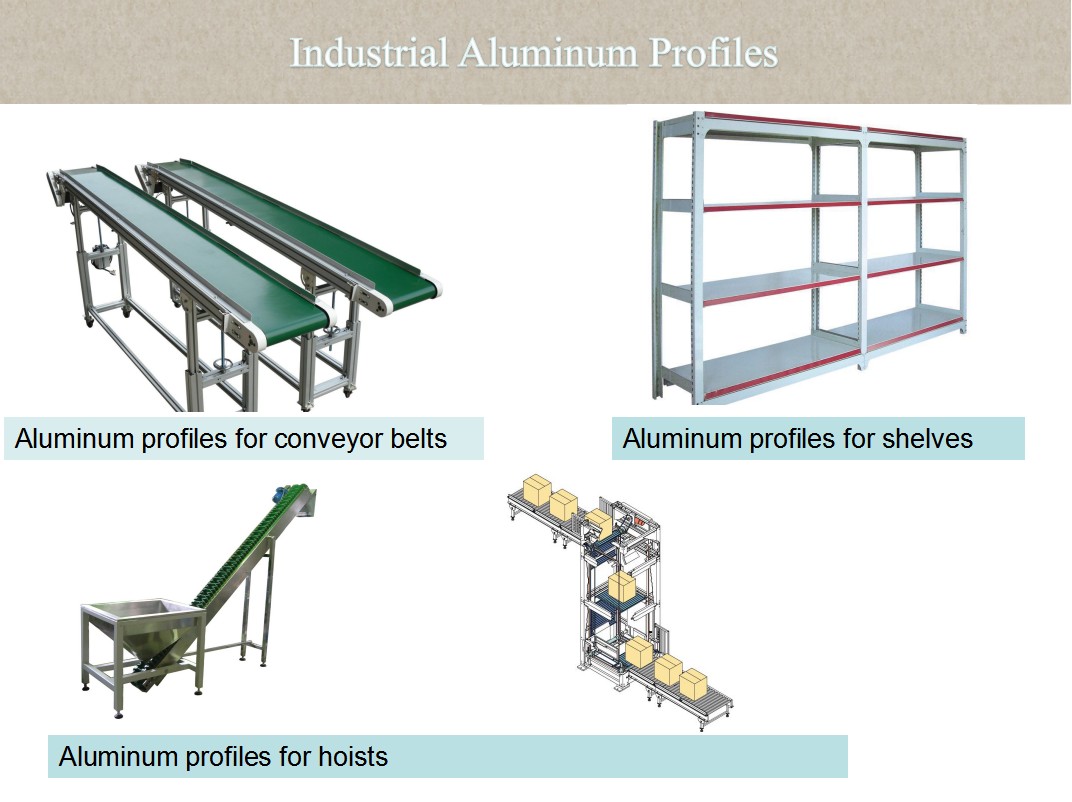 Industrial Aluminum Profiles

Aluminum profiles for conveyor belts

Aluminum profiles for shelves

Aluminum profiles for hoists